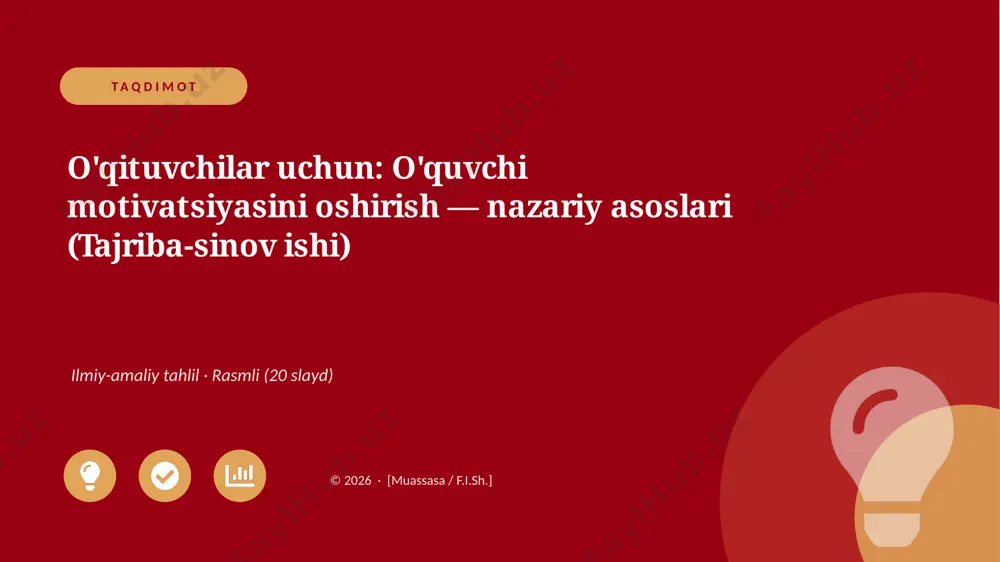 TAQDIMOT

O'qituvchilar uchun: O'quvchi motivatsiyasini oshirish — nazariy asoslari (Tajriba-sinov ishi)

Ilmiy-amaliy tahlil · Rasmli (20 slayd)

© 2026 · [Muassasa / F.I.Sh.]